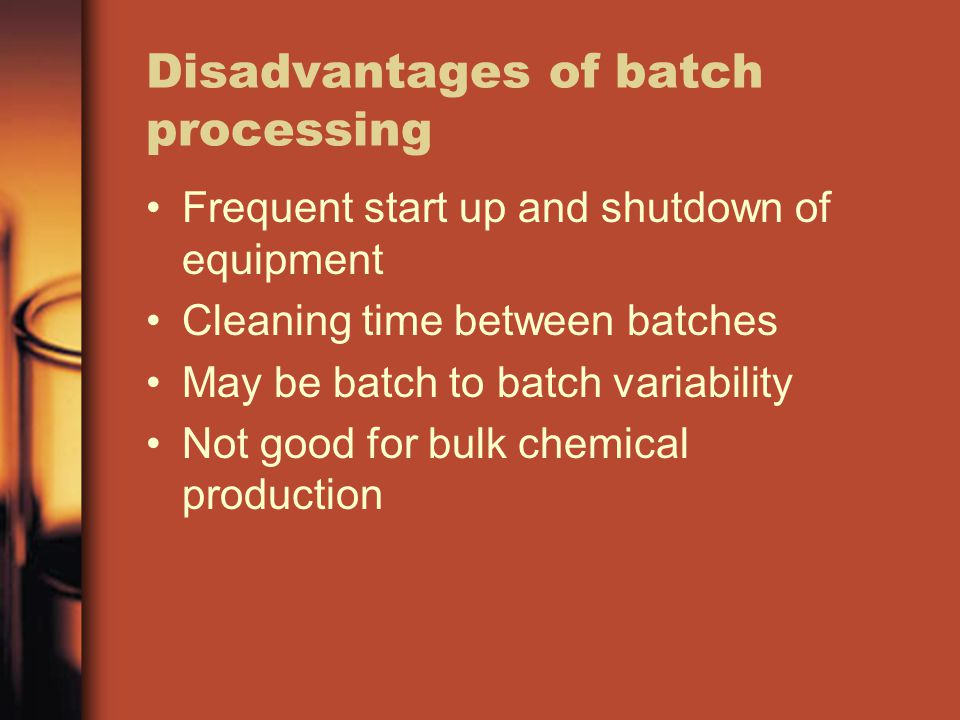 Disadvantages of batch processing

• Frequent start up and shutdown of equipment
• Cleaning time between batches
• May be batch to batch variability
• Not good for bulk chemical production